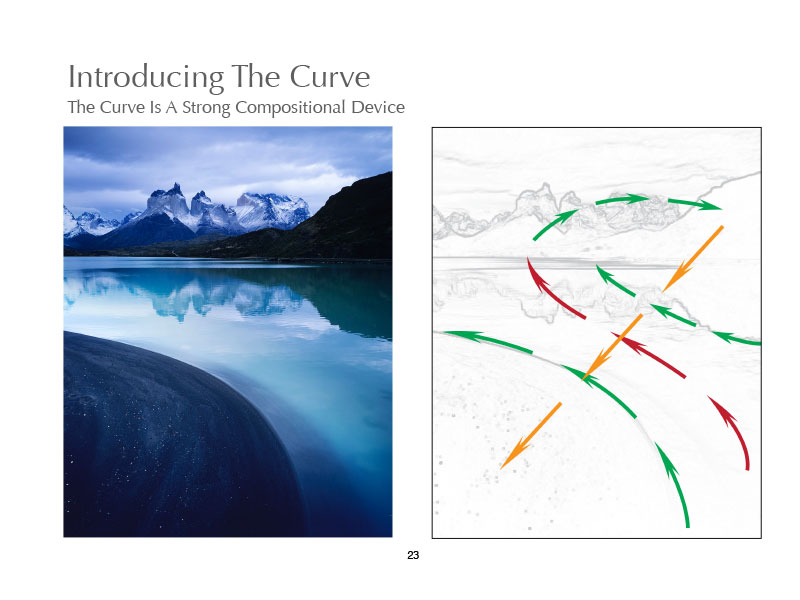 Introducing The Curve

The Curve Is A Strong Compositional Device

23